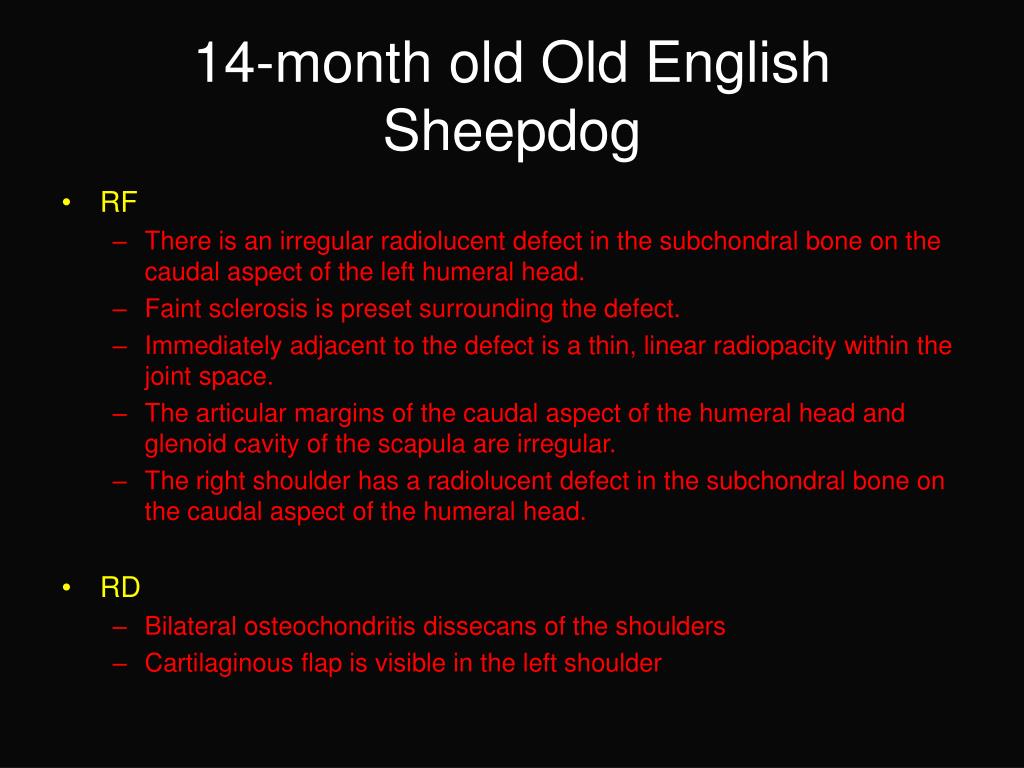 14-month old Old English Sheepdog

• RF
– There is an irregular radiolucent defect in the subchondral bone on the caudal aspect of the left humeral head.
– Faint sclerosis is preset surrounding the defect.
– Immediately adjacent to the defect is a thin, linear radiopacity within the joint space.
– The articular margins of the caudal aspect of the humeral head and glenoid cavity of the scapula are irregular.
– The right shoulder has a radiolucent defect in the subchondral bone on the caudal aspect of the humeral head.

• RD
– Bilateral osteochondritis dissecans of the shoulders
– Cartilaginous flap is visible in the left shoulder